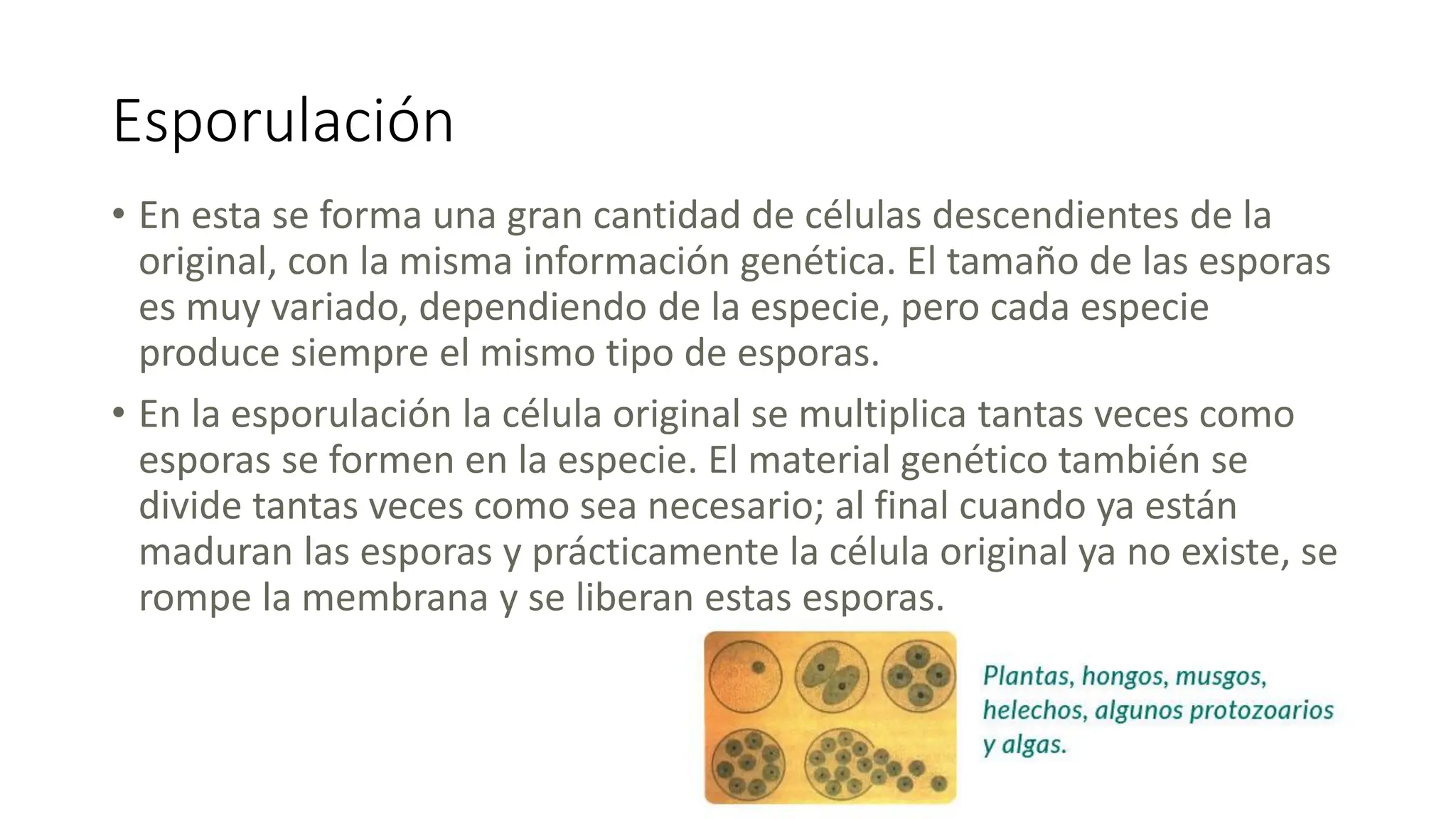 Esporulación

• En esta se forma una gran cantidad de células descendientes de la original, con la misma información genética. El tamaño de las esporas es muy variado, dependiendo de la especie, pero cada especie produce siempre el mismo tipo de esporas.

• En la esporulación la célula original se multiplica tantas veces como esporas se formen en la especie. El material genético también se divide tantas veces como sea necesario; al final cuando ya están maduran las esporas y prácticamente la célula original ya no existe, se rompe la membrana y se liberan estas esporas.

Plantas, hongos, musgos, helechos, algunos protozoarios y algas.